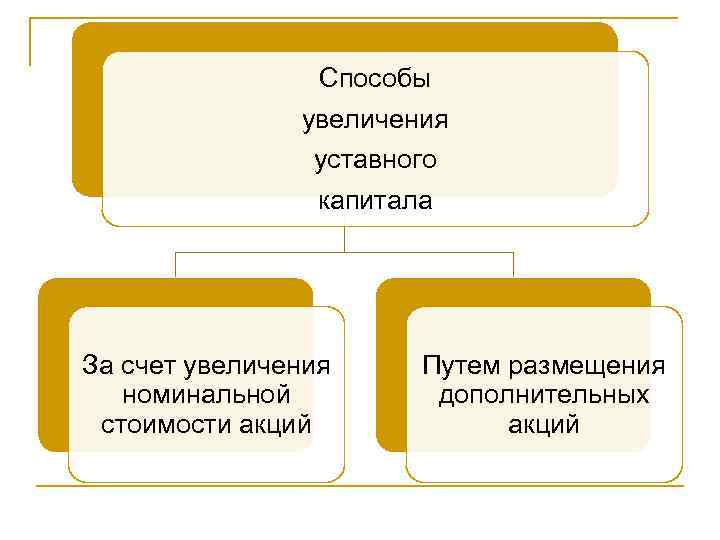 Способы увеличения уставного капитала

За счет увеличения номинальной стоимости акций

Путем размещения дополнительных акций